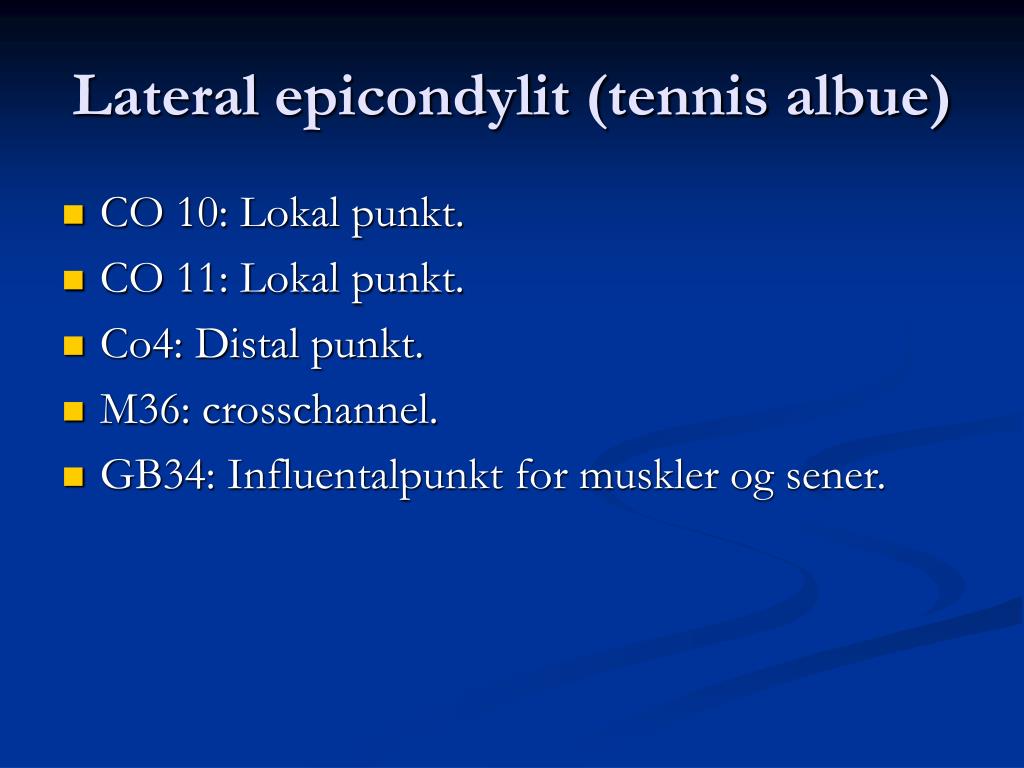 Lateral epicondylit (tennis albue)

- CO 10: Lokal punkt.
- CO 11: Lokal punkt.
- Co4: Distal punkt.
- M36: crosschannel.
- GB34: Influentalpunkt for muskler og sener.